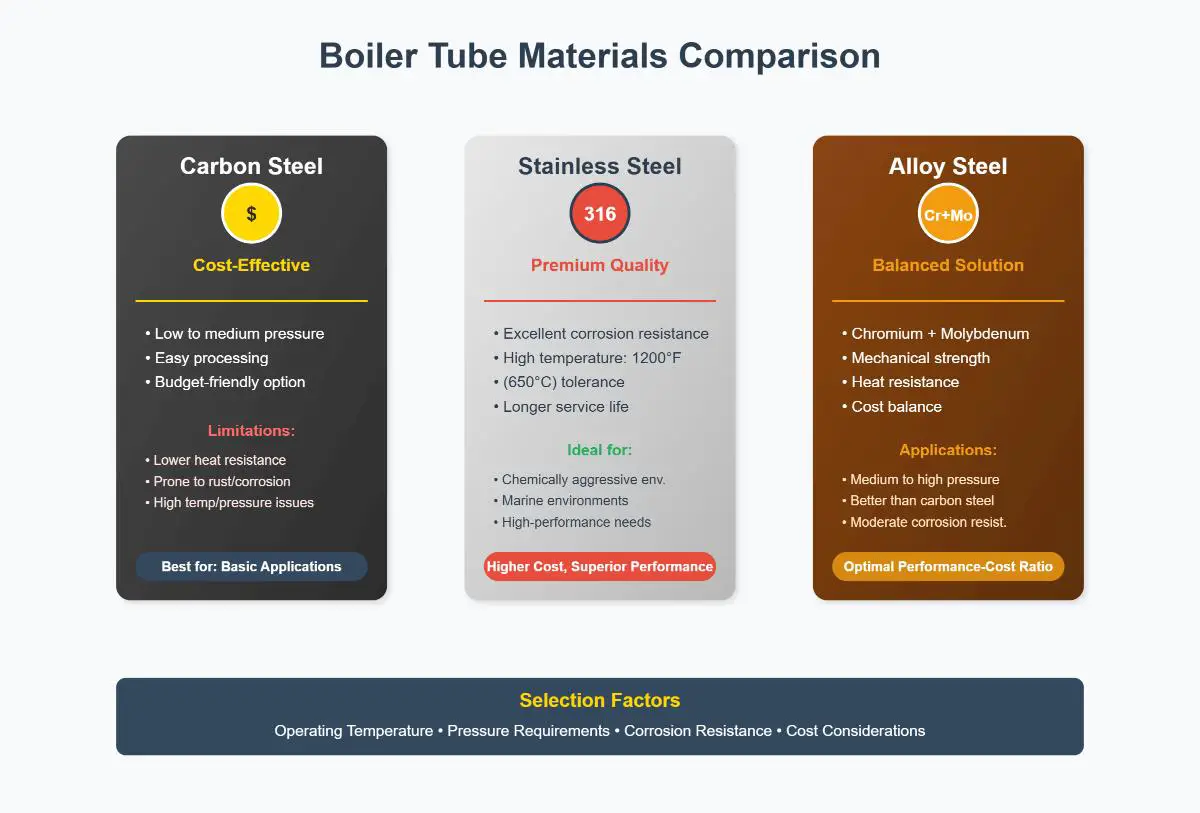 Boiler Tube Materials Comparison

Carbon Steel

$

Cost-Effective

• Low to medium pressure
• Easy processing
• Budget-friendly option

Limitations:

• Lower heat resistance
• Prone to rust/corrosion
• High temp/pressure issues

Best for: Basic Applications

Stainless Steel

316

Premium Quality

• Excellent corrosion resistance
• High temperature: 1200°F
• (650°C) tolerance
• Longer service life

Ideal for:

• Chemically aggressive env.
• Marine environments
• High-performance needs

Higher Cost, Superior Performance

Alloy Steel

Cr+Mo

Balanced Solution

• Chromium + Molybdenum
• Mechanical strength
• Heat resistance
• Cost balance

Applications:

• Medium to high pressure
• Better than carbon steel
• Moderate corrosion resist.

Optimal Performance-Cost Ratio

Selection Factors

Operating Temperature • Pressure Requirements • Corrosion Resistance • Cost Considerations